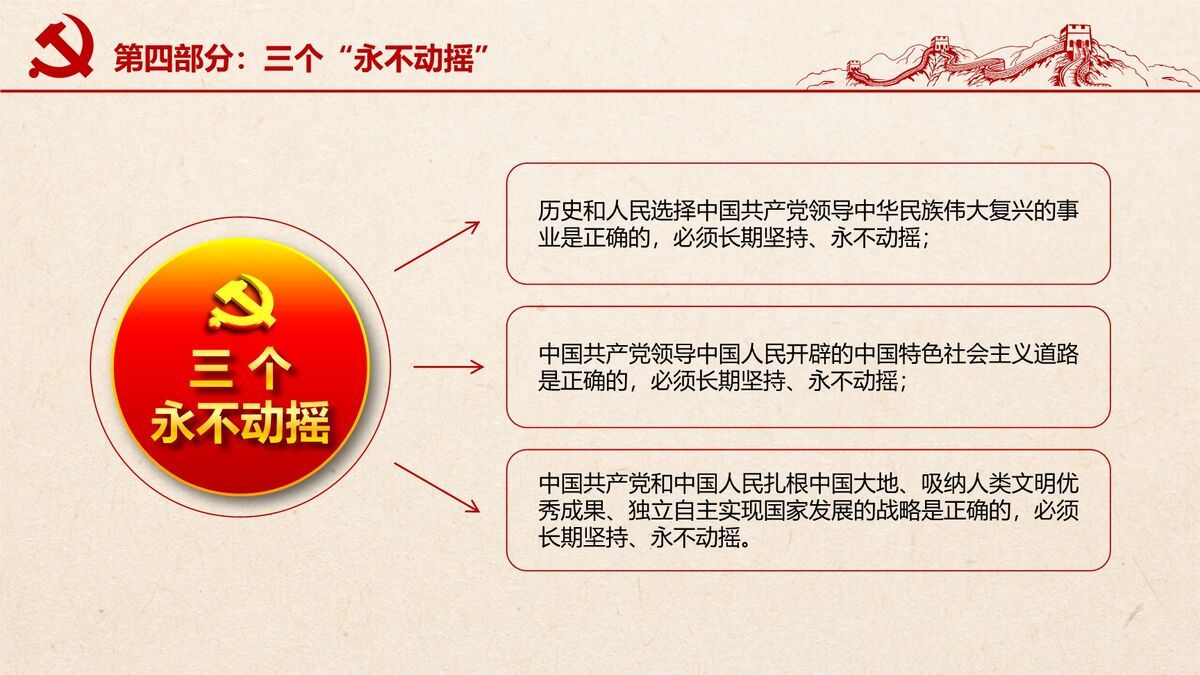 第四部分：三个“永不动摇”

三 个
永不动摇

历史和人民选择中国共产党领导中华民族伟大复兴的事业是正确的，必须长期坚持、永不动摇；

中国共产党领导中国人民开辟的中国特色社会主义道路是正确的，必须长期坚持、永不动摇；

中国共产党和中国人民扎根中国大地、吸纳人类文明优秀成果、独立自主实现国家发展的战略是正确的，必须长期坚持、永不动摇。